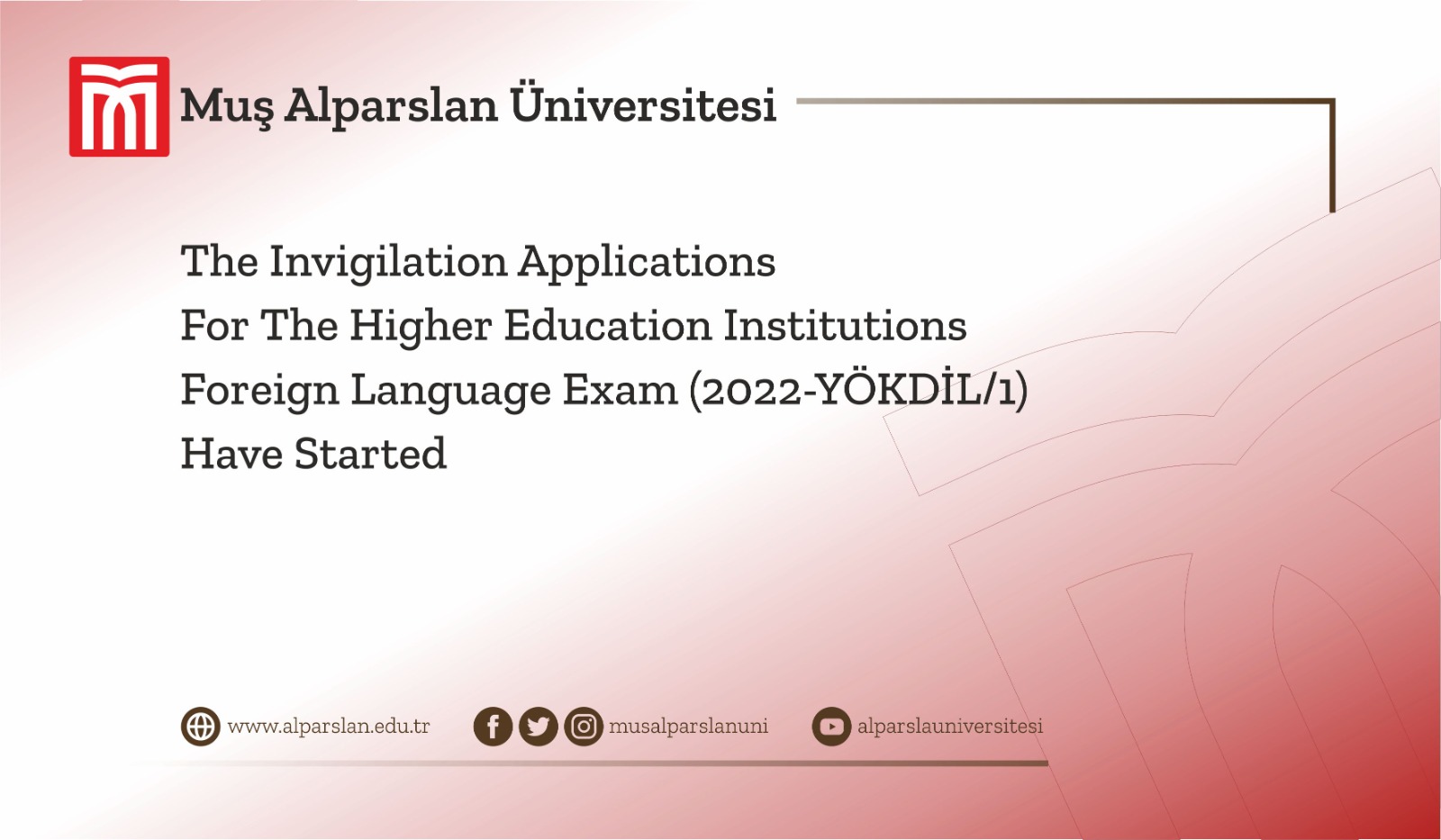 Muş Alparslan Üniversitesi

The Invigilation Applications For The Higher Education Institutions Foreign Language Exam (2022-YÖKDİL/1) Have Started

www.alparslan.edu.tr musalparslanuni alparslauniversitesi